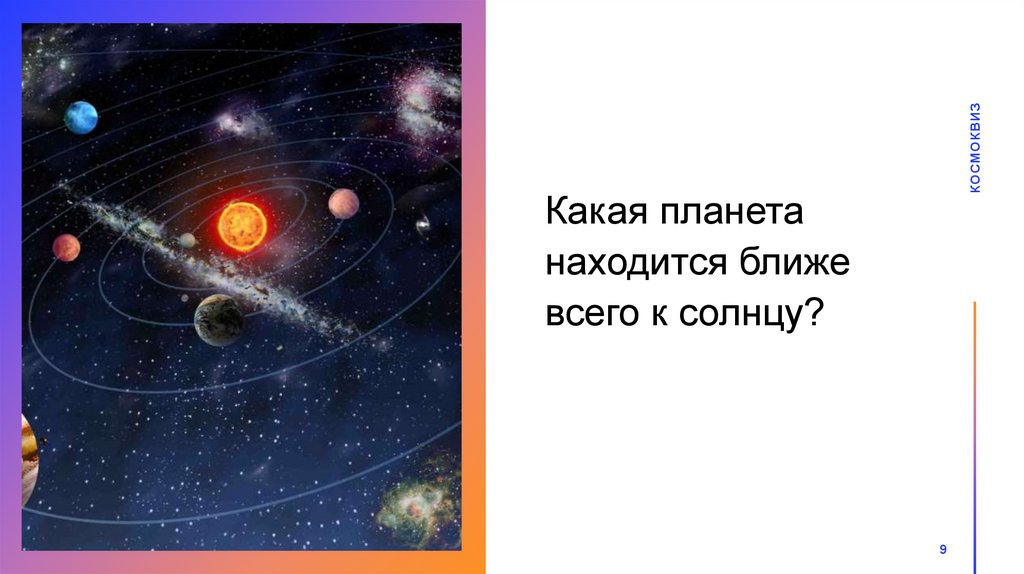 КОСМОКВИЗ

Какая планета находится ближе всего к солнцу?

9